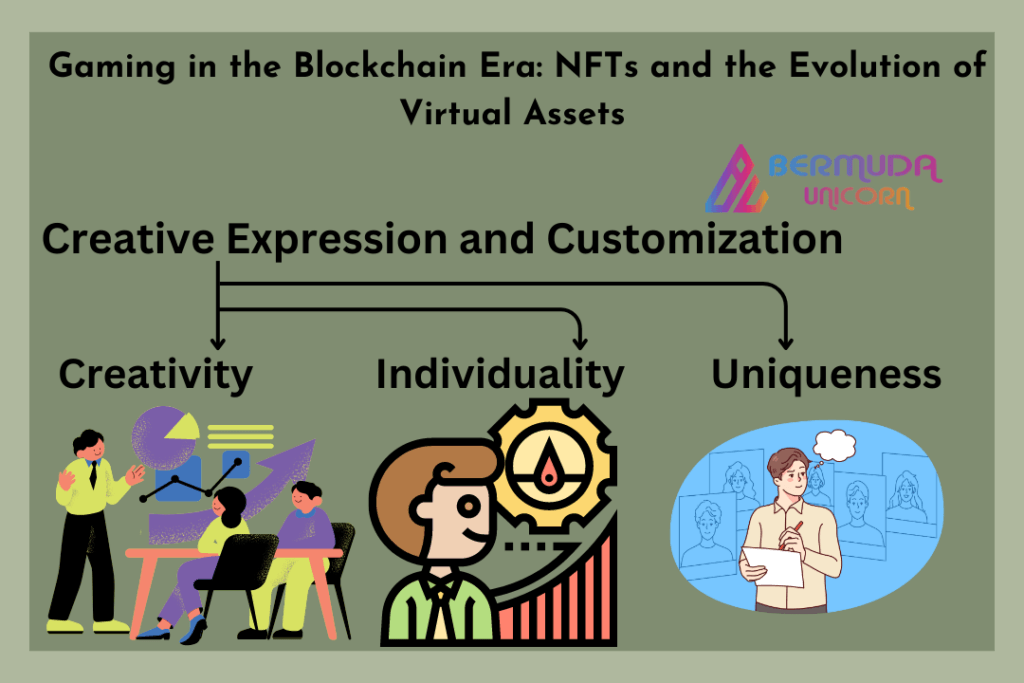 Gaming in the Blockchain Era: NFTs and the Evolution of Virtual Assets

BERMUDA UNICORN

Creative Expression and Customization

Creativity

Individuality

Uniqueness